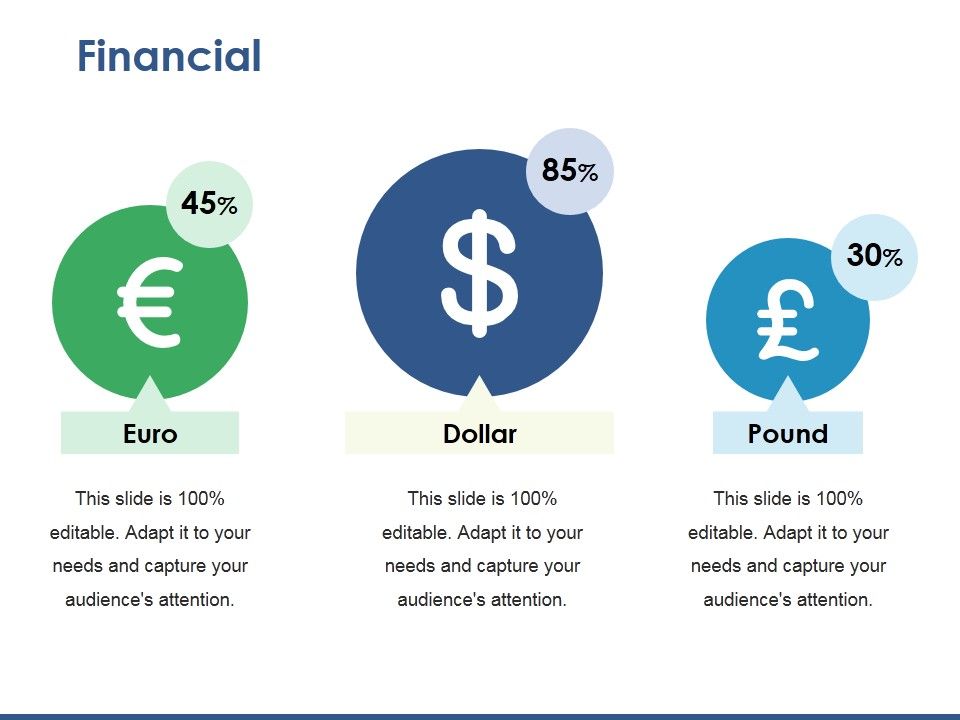 Financial

45%

€

Euro

This slide is 100% editable. Adapt it to your needs and capture your audience's attention.

85%

$

Dollar

This slide is 100% editable. Adapt it to your needs and capture your audience's attention.

30%

£

Pound

This slide is 100% editable. Adapt it to your needs and capture your audience's attention.